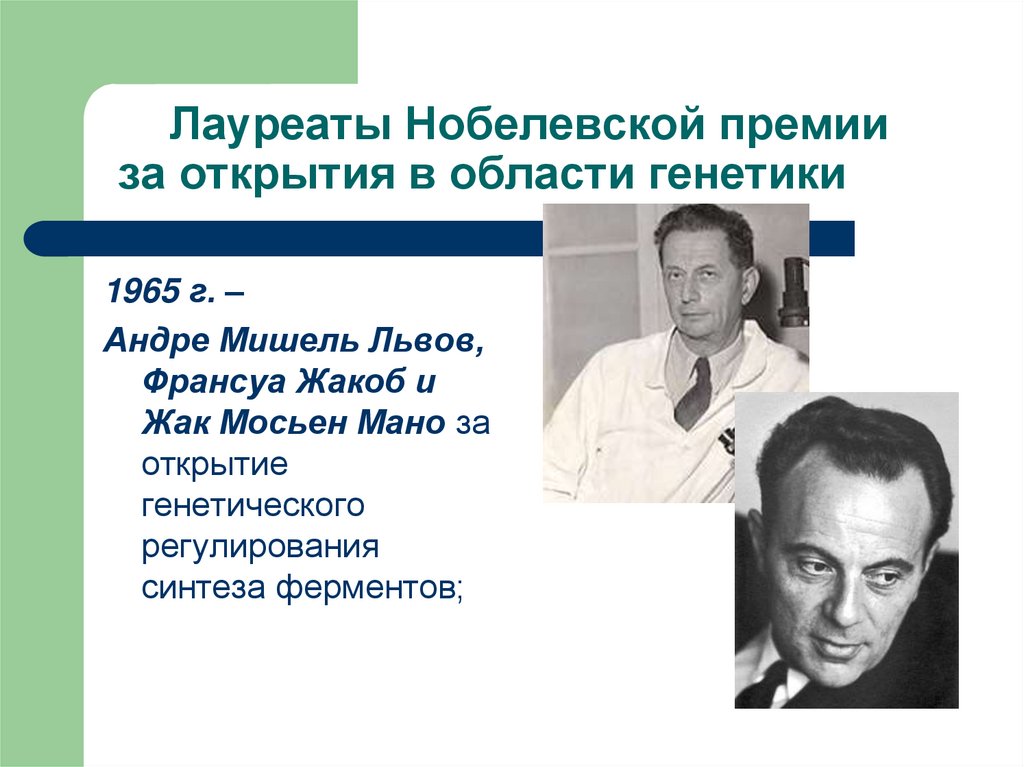 Лауреаты Нобелевской премии за открытия в области генетики

1965 г. –

Андре Мишель Львов, Франсуа Жакоб и Жак Мосьен Мано за открытие генетического регулирования синтеза ферментов;